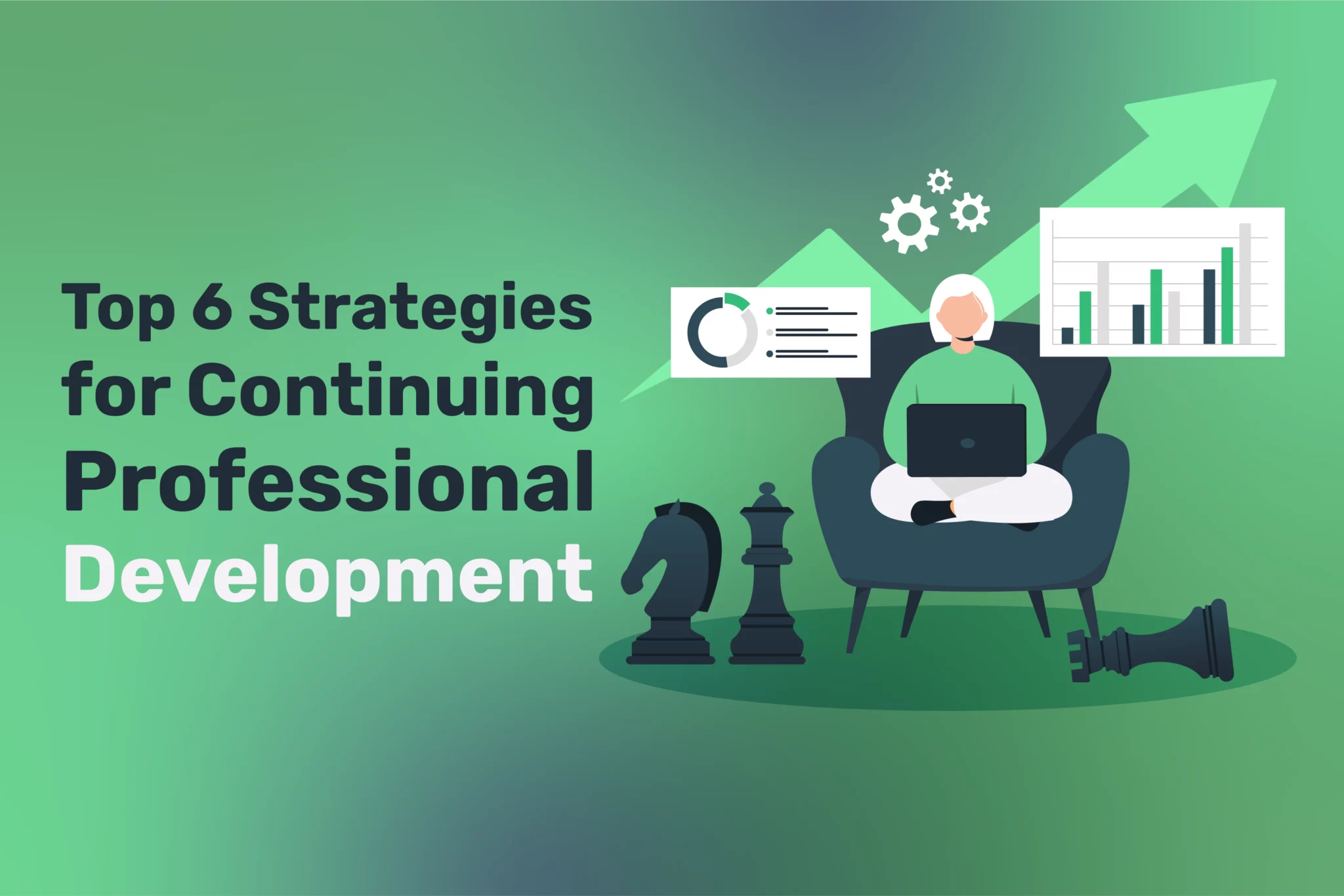 Top 6 Strategies for Continuing Professional Development